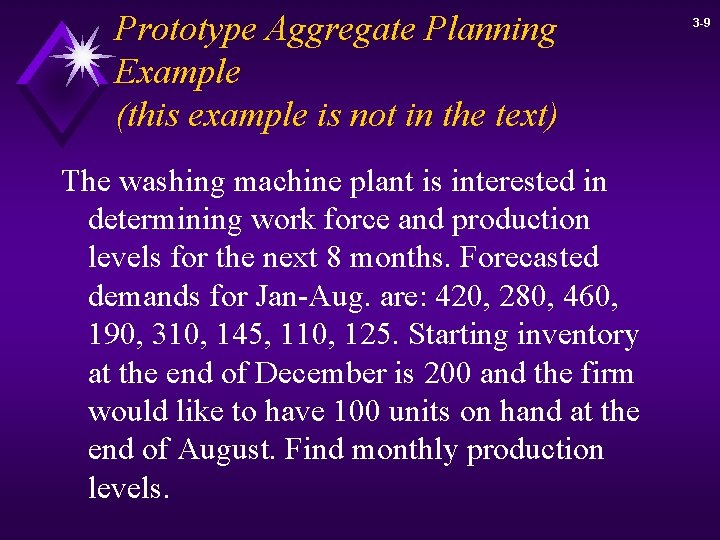 3-9

Prototype Aggregate Planning Example
(this example is not in the text)

The washing machine plant is interested in determining work force and production levels for the next 8 months. Forecasted demands for Jan-Aug. are: 420, 280, 460, 190, 310, 145, 110, 125. Starting inventory at the end of December is 200 and the firm would like to have 100 units on hand at the end of August. Find monthly production levels.